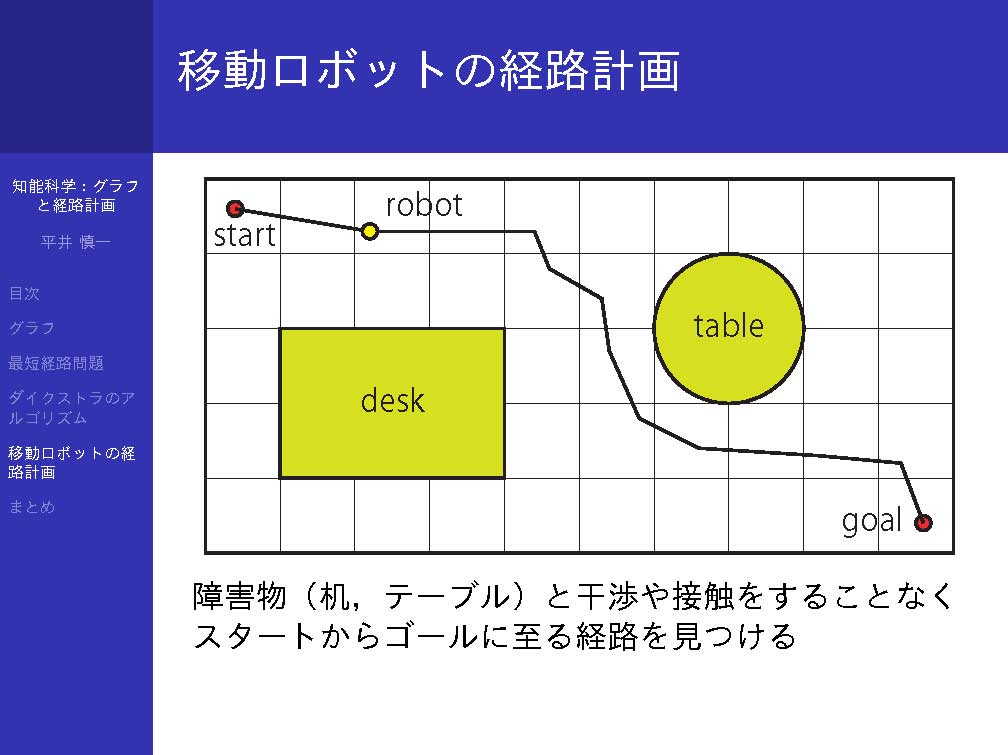 移動ロボットの経路計画

知能科学：グラフと経路計画

平井 慎一

目次

グラフ

最短経路問題

ダイクストラのアルゴリズム

移動ロボットの経路計画

まとめ

start

robot

table

desk

goal

障害物（机，テーブル）と干渉や接触をすることなくスタートからゴールに至る経路を見つける